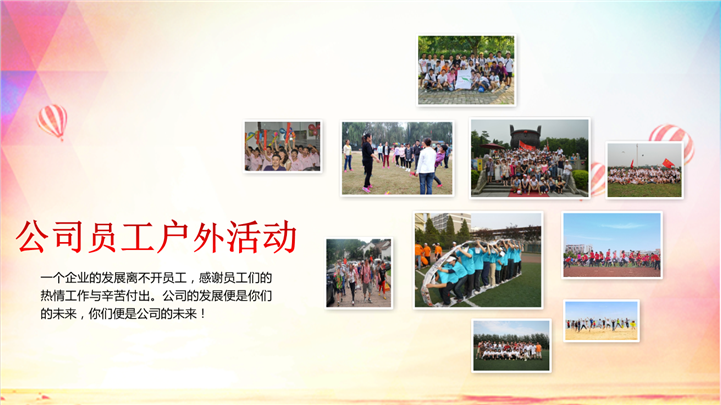 公司员工户外活动

一个企业的发展离不开员工，感谢员工们的热情工作与辛苦付出。公司的发展便是你们的未来，你们便是公司的未来！